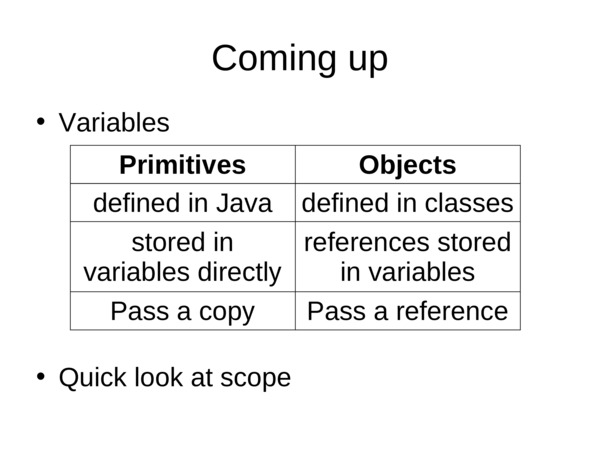 Coming up

• Variables

| Primitives | Objects |
|---|---|
| defined in Java | defined in classes |
| stored in variables directly | references stored in variables |
| Pass a copy | Pass a reference |

• Quick look at scope